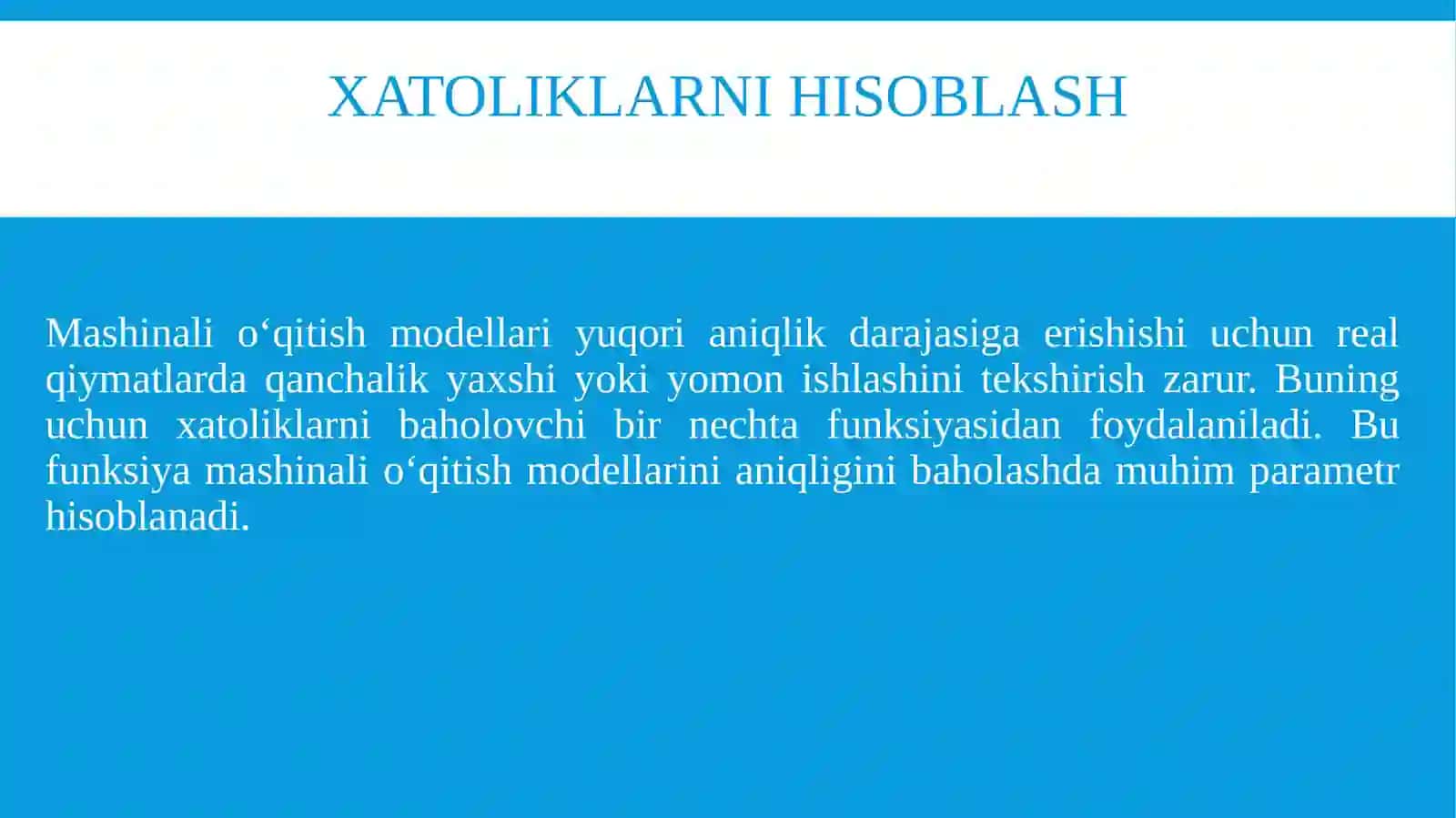 XATOLIKLARNI HISOBLASH

Mashinali o‘qitish modellari yuqori aniqlik darajasiga erishishi uchun real qiymatlarda qanchalik yaxshi yoki yomon ishlashini tekshirish zarur. Buning uchun xatoliklarni baholovchi bir nechta funksiyasidan foydalaniladi. Bu funksiya mashinali o‘qitish modellarini aniqligini baholashda muhim parametr hisoblanadi.